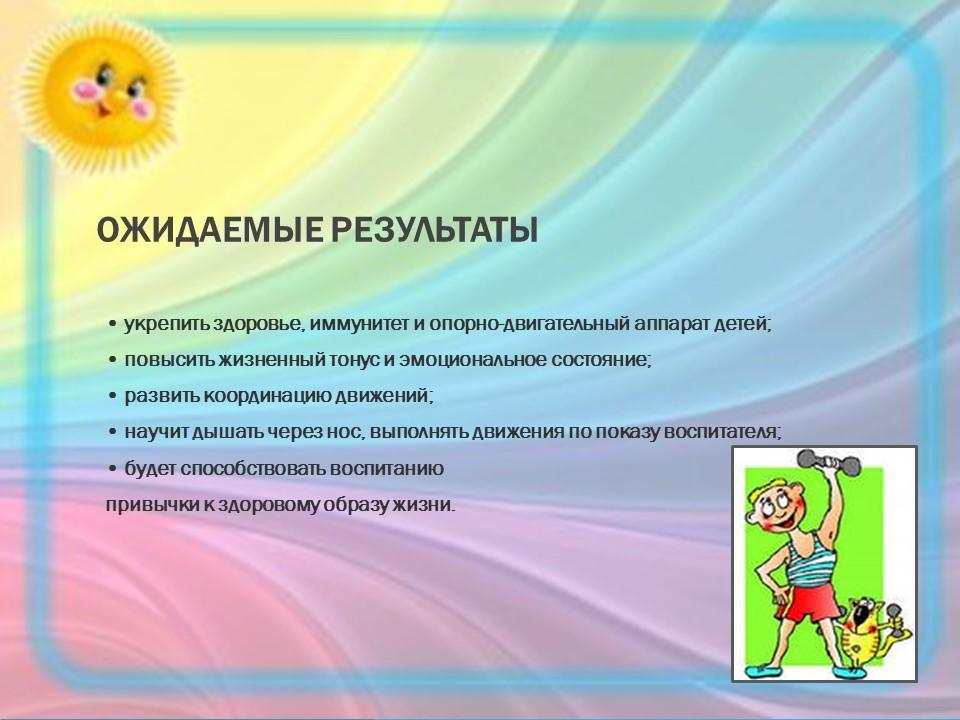 ОЖИДАЕМЫЕ РЕЗУЛЬТАТЫ

• укрепить здоровье, иммунитет и опорно-двигательный аппарат детей;

• повысить жизненный тонус и эмоциональное состояние;

• развить координацию движений;

• научит дышать через нос, выполнять движения по показу воспитателя;

• будет способствовать воспитанию привычки к здоровому образу жизни.